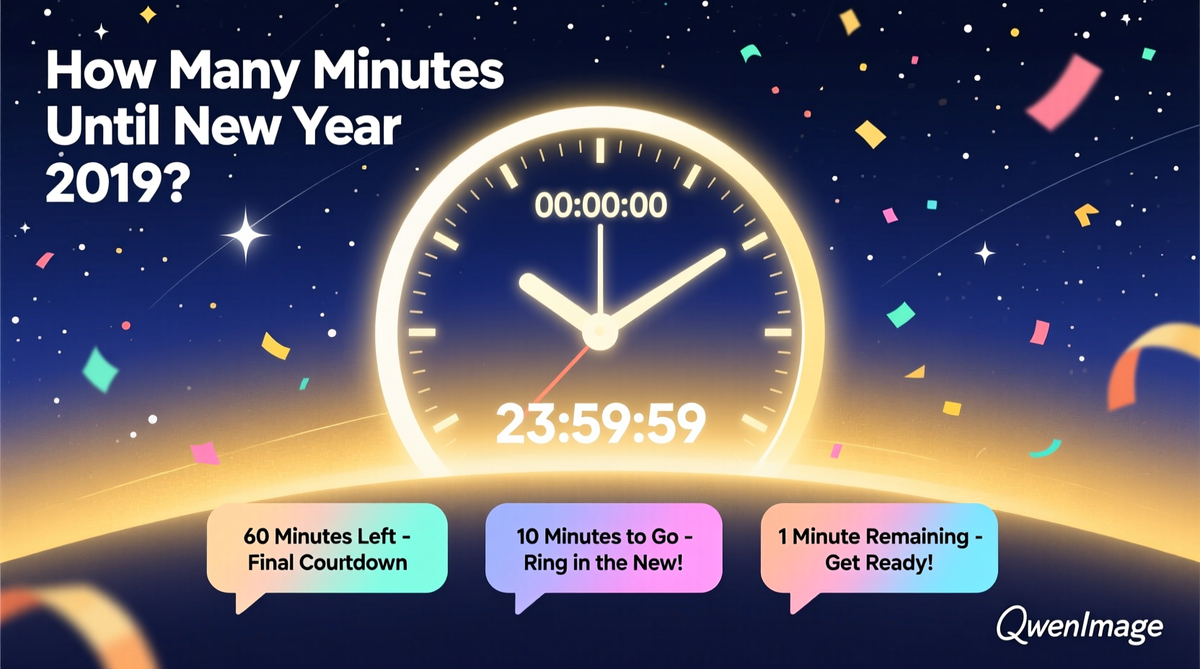 How Many Minutes Until New Year 2019?

00:00:00

23:59:59

60 Minutes Left - Final Courtdown

10 Minutes to Go - Ring in the New!

1 Minute Remaining - Get Ready!

QwenImage